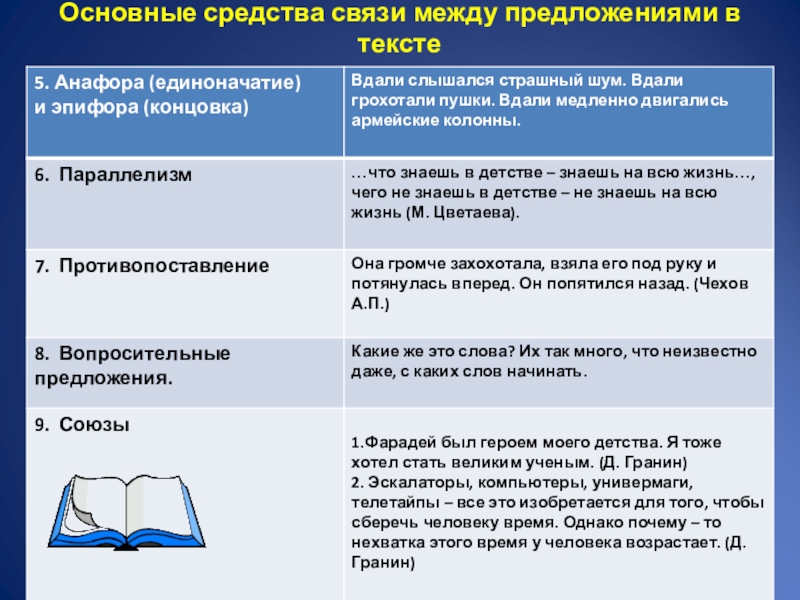 Основные средства связи между предложениями в тексте

| 5. Анафора (единоначатие) и эпифора (концовка) | Вдали слышался страшный шум. Вдали грохотали пушки. Вдали медленно двигались армейские колонны. |
|---|---|
| 6. Параллелизм | …что знаешь в детстве – знаешь на всю жизнь…, чего не знаешь в детстве – не знаешь на всю жизнь (М. Цветаева). |
| 7. Противопоставление | Она громче захохотала, взяла его под руку и потянулась вперед. Он попятился назад. (Чехов А.П.) |
| 8. Вопросительные предложения. | Какие же это слова? Их так много, что неизвестно даже, с каких слов начинать. |
| 9. Союзы | 1.Фарадей был героем моего детства. Я тоже хотел стать великим ученым. (Д. Гранин) 2. Эскалаторы, компьютеры, универмаги, телетайпы – все это изобретается для того, чтобы сберечь человеку время. Однако почему – то нехватка этого время у человека возрастает. (Д. Гранин) |